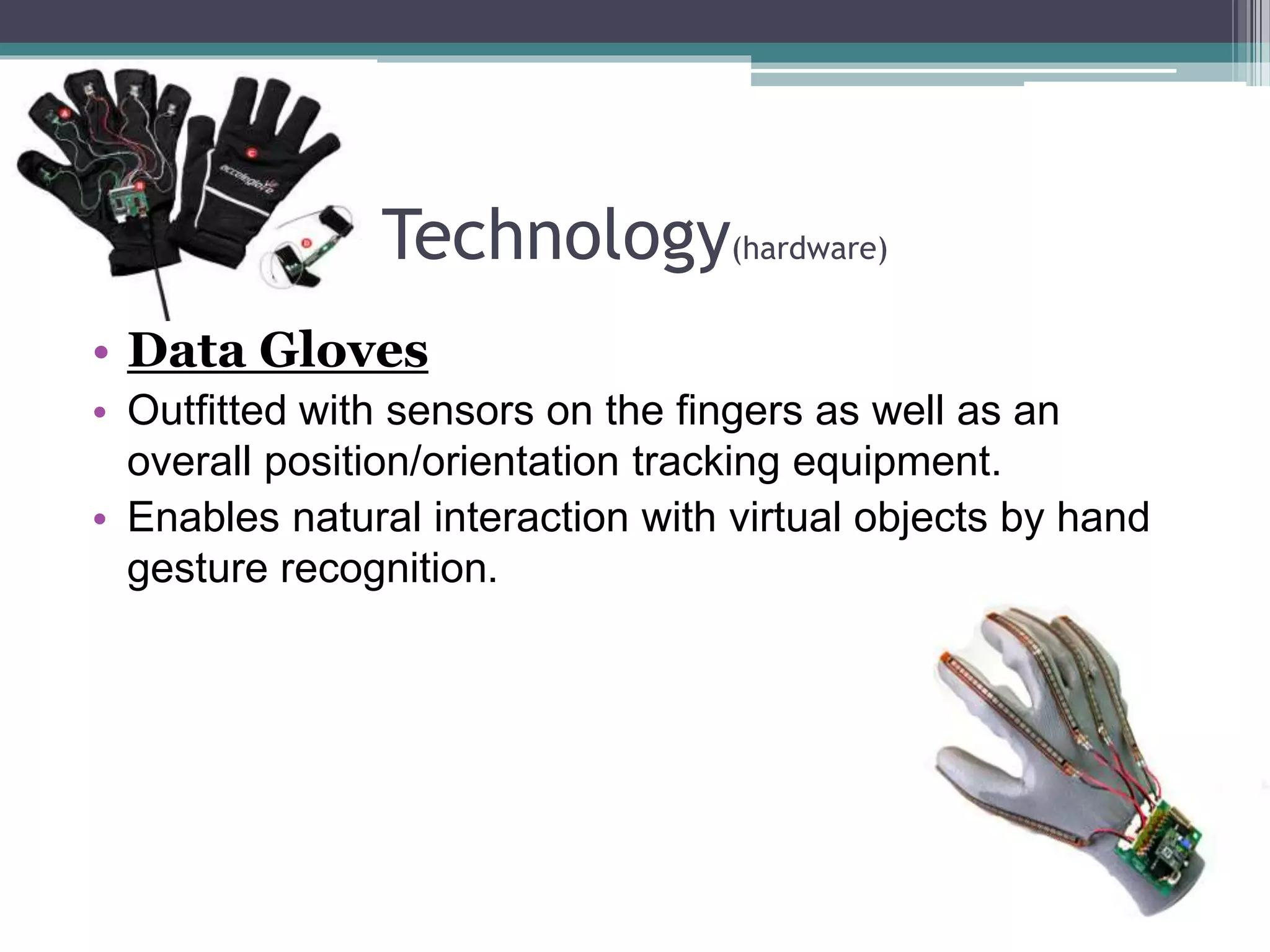 acceleglove

Technology(hardware)

• Data Gloves
• Outfitted with sensors on the fingers as well as an overall position/orientation tracking equipment.
• Enables natural interaction with virtual objects by hand gesture recognition.